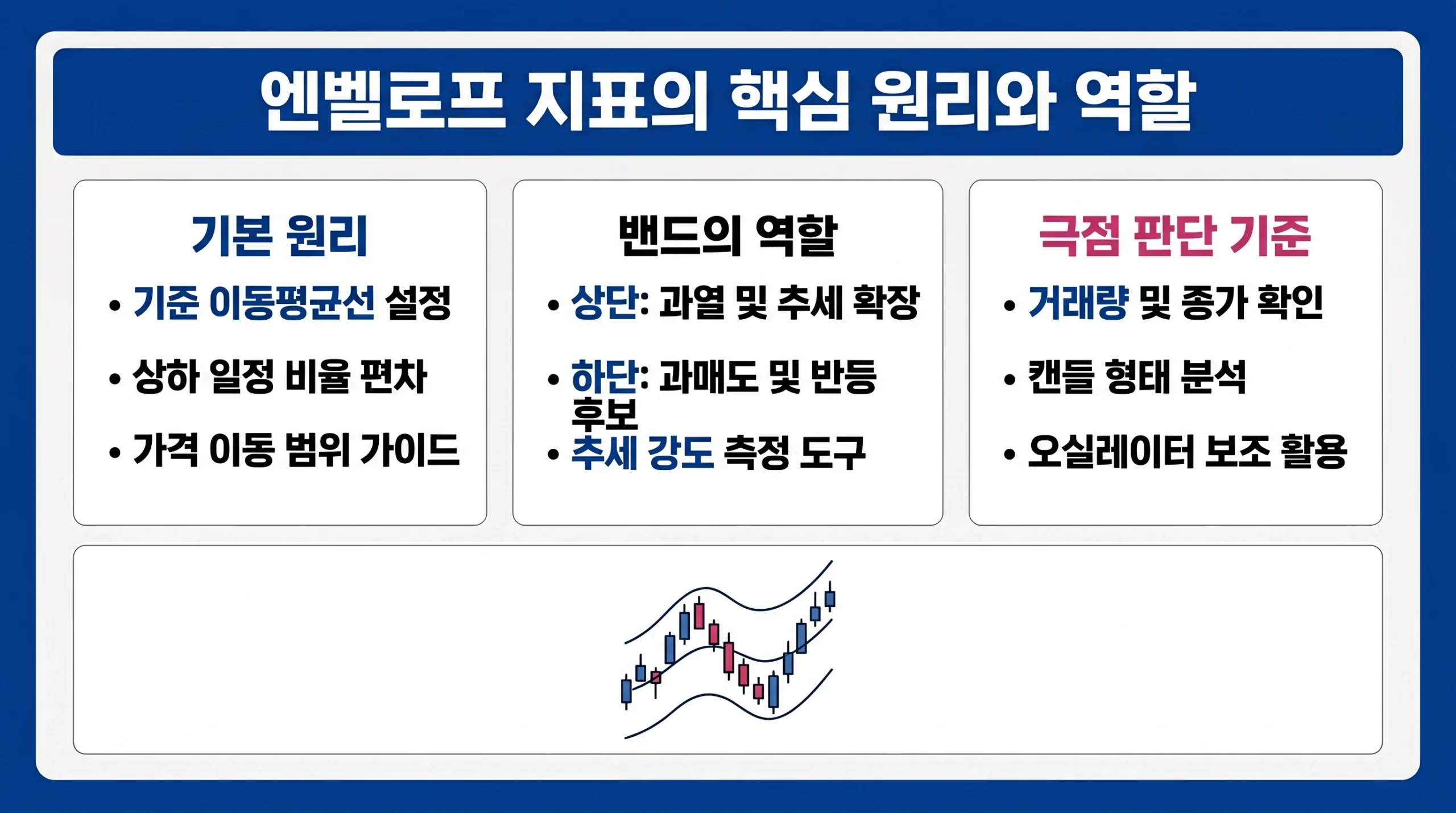 엔벨로프 지표의 핵심 원리와 역할

기본 원리

• 기준 이동평균선 설정

• 상하 일정 비율 편차

• 가격 이동 범위 가이드

밴드의 역할

• 상단: 과열 및 추세 확장

• 하단: 과매도 및 반등 후보

• 추세 강도 측정 도구

극점 판단 기준

• 거래량 및 종가 확인

• 캔들 형태 분석

• 오실레이터 보조 활용